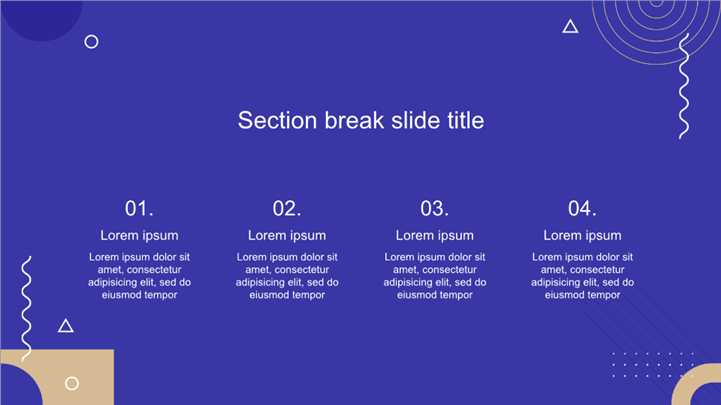 Section break slide title

01.

Lorem ipsum

Lorem ipsum dolor sit amet, consectetur adipisicing elit, sed do eiusmod tempor

02.

Lorem ipsum

Lorem ipsum dolor sit amet, consectetur adipisicing elit, sed do eiusmod tempor

03.

Lorem ipsum

Lorem ipsum dolor sit amet, consectetur adipisicing elit, sed do eiusmod tempor

04.

Lorem ipsum

Lorem ipsum dolor sit amet, consectetur adipisicing elit, sed do eiusmod tempor